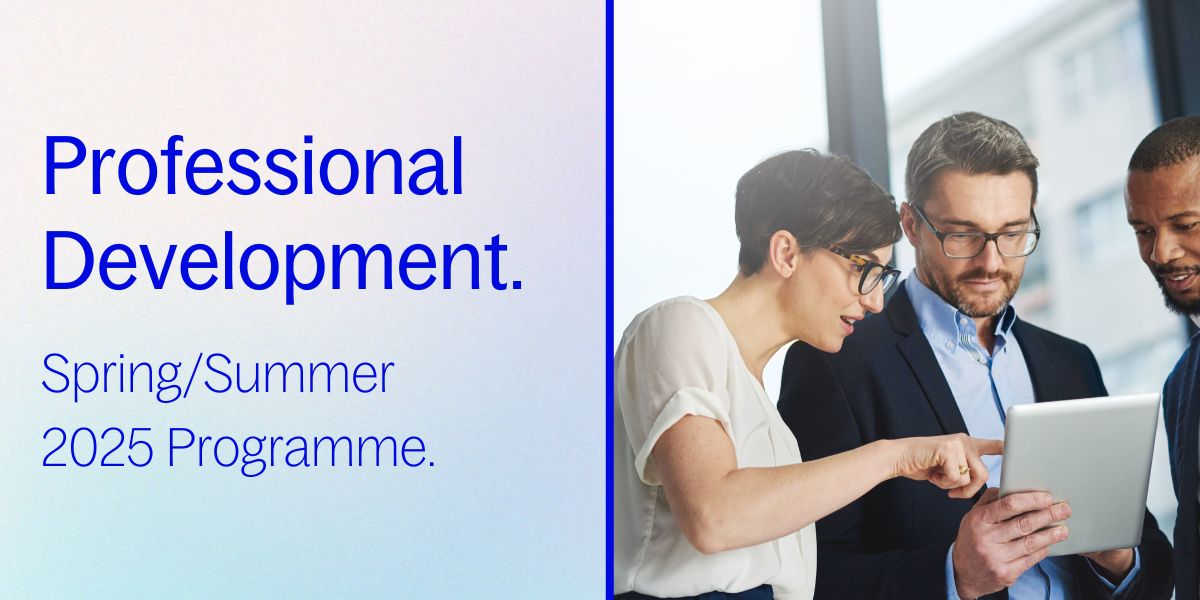 Professional Development.

Spring/Summer 2025 Programme.